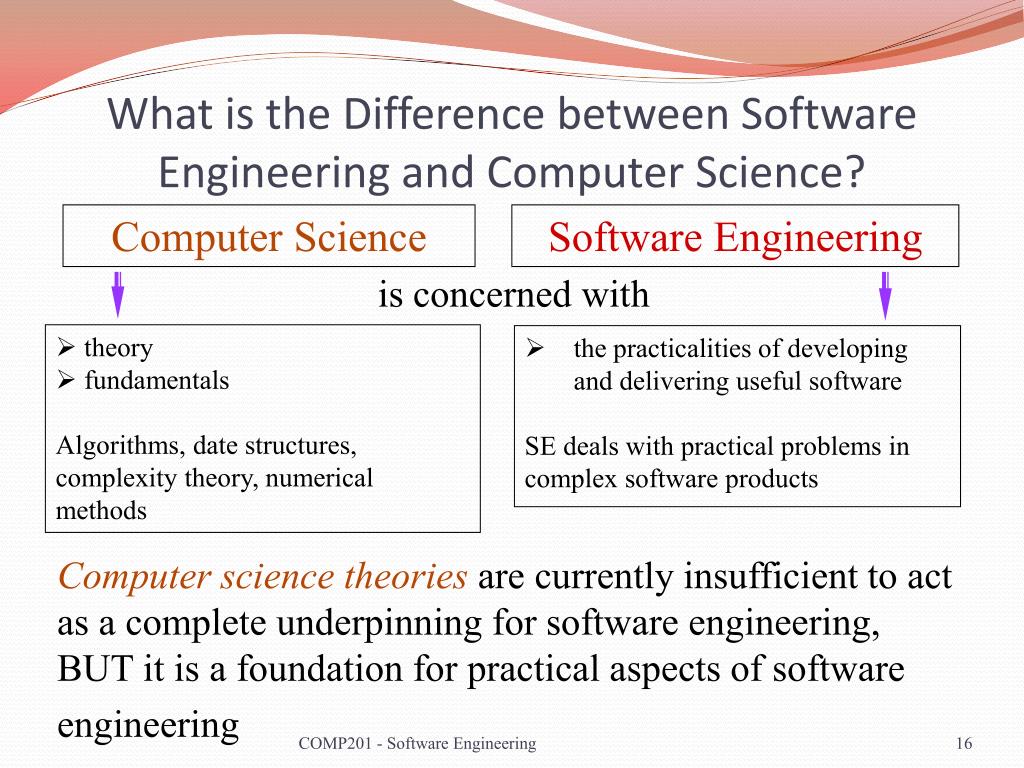 What is the Difference between Software Engineering and Computer Science?

Computer Science

Software Engineering

is concerned with

➢ theory
➢ fundamentals

Algorithms, date structures, complexity theory, numerical methods

➢ the practicalities of developing and delivering useful software

SE deals with practical problems in complex software products

Computer science theories are currently insufficient to act as a complete underpinning for software engineering, BUT it is a foundation for practical aspects of software engineering

COMP201 - Software Engineering

16